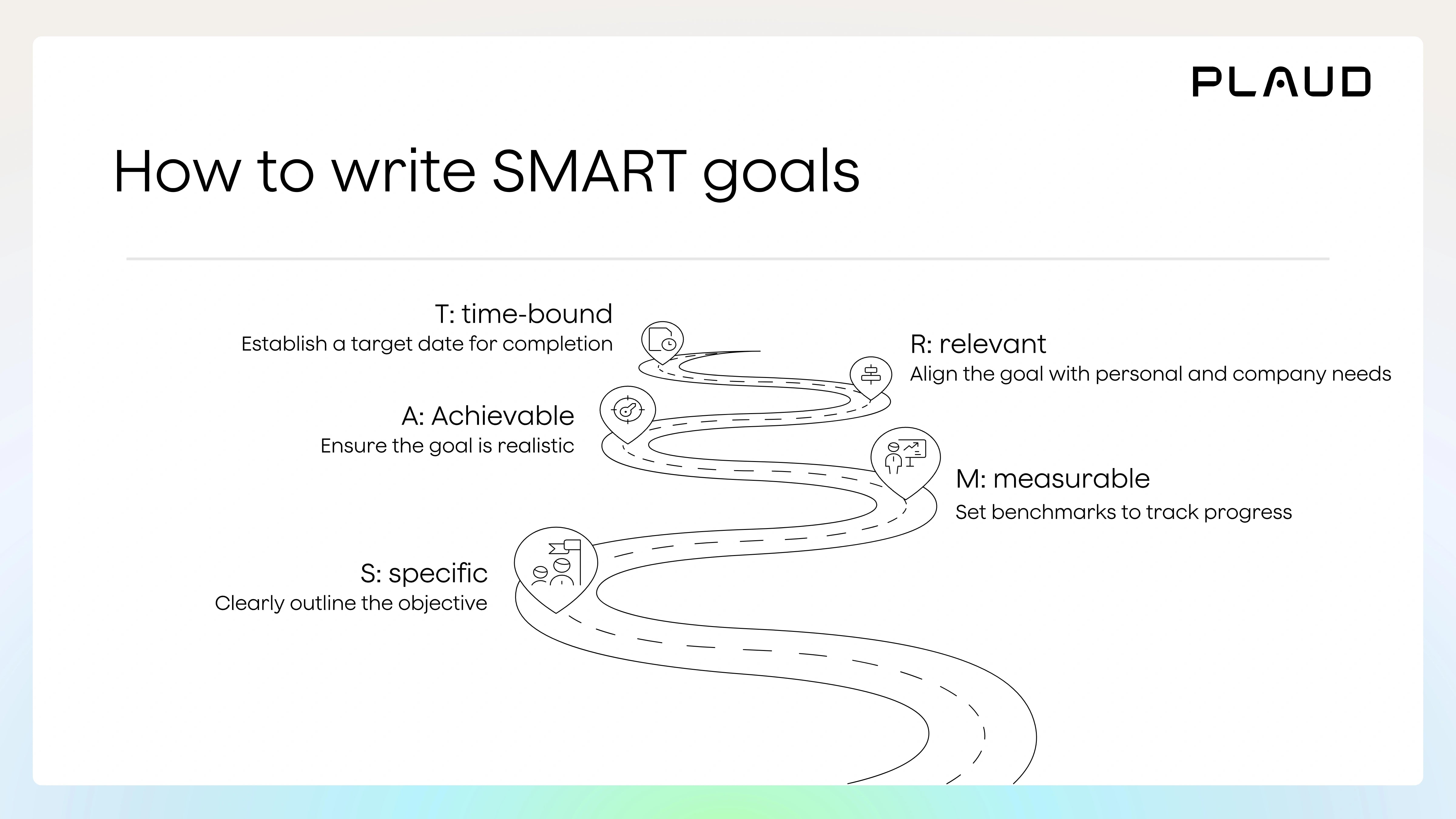 PLAUD

How to write SMART goals

T: time-bound
Establish a target date for completion

R: relevant
Align the goal with personal and company needs

A: Achievable
Ensure the goal is realistic

M: measurable
Set benchmarks to track progress

S: specific
Clearly outline the objective